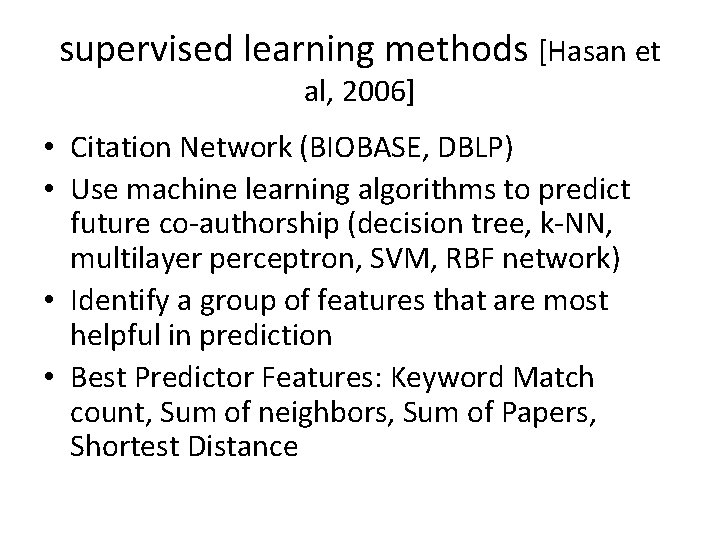 supervised learning methods [Hasan et al, 2006]

• Citation Network (BIOBASE, DBLP)
• Use machine learning algorithms to predict future co-authorship (decision tree, k-NN, multilayer perceptron, SVM, RBF network)
• Identify a group of features that are most helpful in prediction
• Best Predictor Features: Keyword Match count, Sum of neighbors, Sum of Papers, Shortest Distance